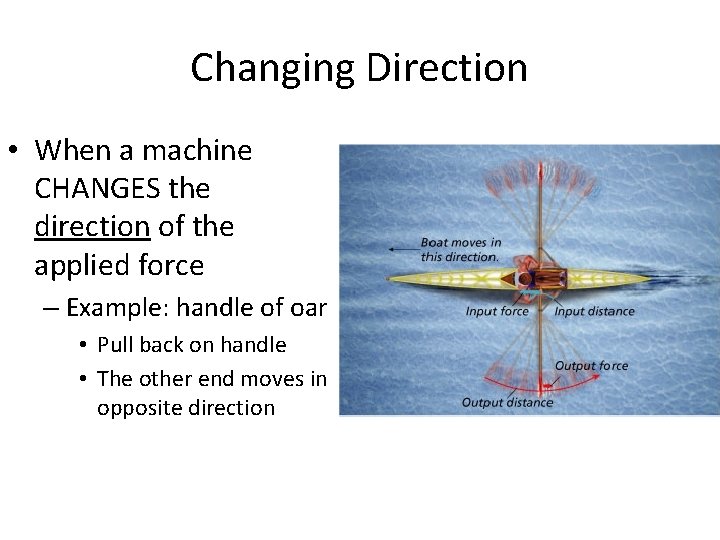 Changing Direction

• When a machine CHANGES the direction of the applied force
– Example: handle of oar
• Pull back on handle
• The other end moves in opposite direction

Boat moves in this direction.
Input force
Input distance
Output force
Output distance